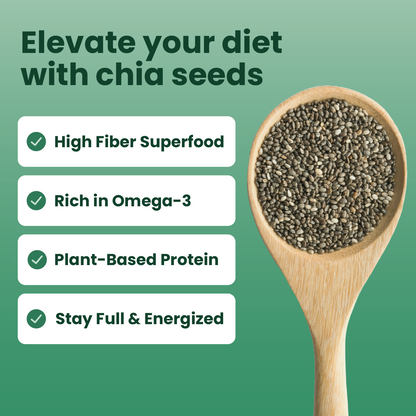 Elevate your diet with chia seeds

High Fiber Superfood

Rich in Omega-3

Plant-Based Protein

Stay Full & Energized